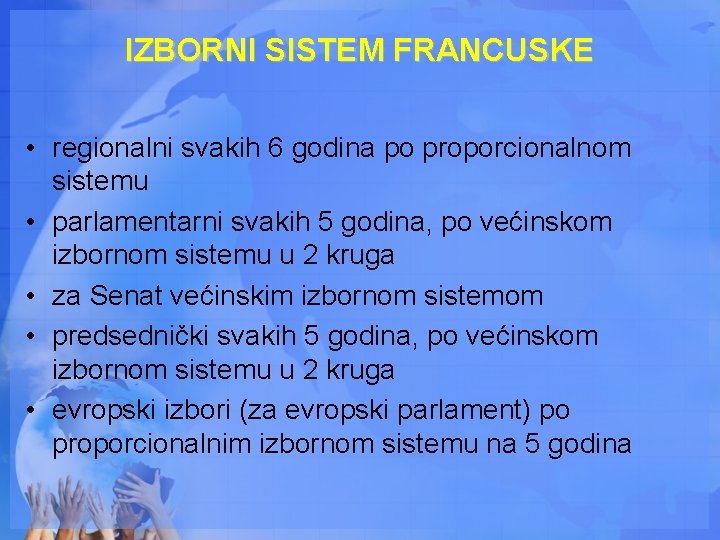 IZBORNI SISTEM FRANCUSKE

• regionalni svakih 6 godina po proporcionalnom sistemu
• parlamentarni svakih 5 godina, po većinskom izbornom sistemu u 2 kruga
• za Senat većinskim izbornom sistemom
• predsednički svakih 5 godina, po većinskom izbornom sistemu u 2 kruga
• evropski izbori (za evropski parlament) po proporcionalnim izbornom sistemu na 5 godina